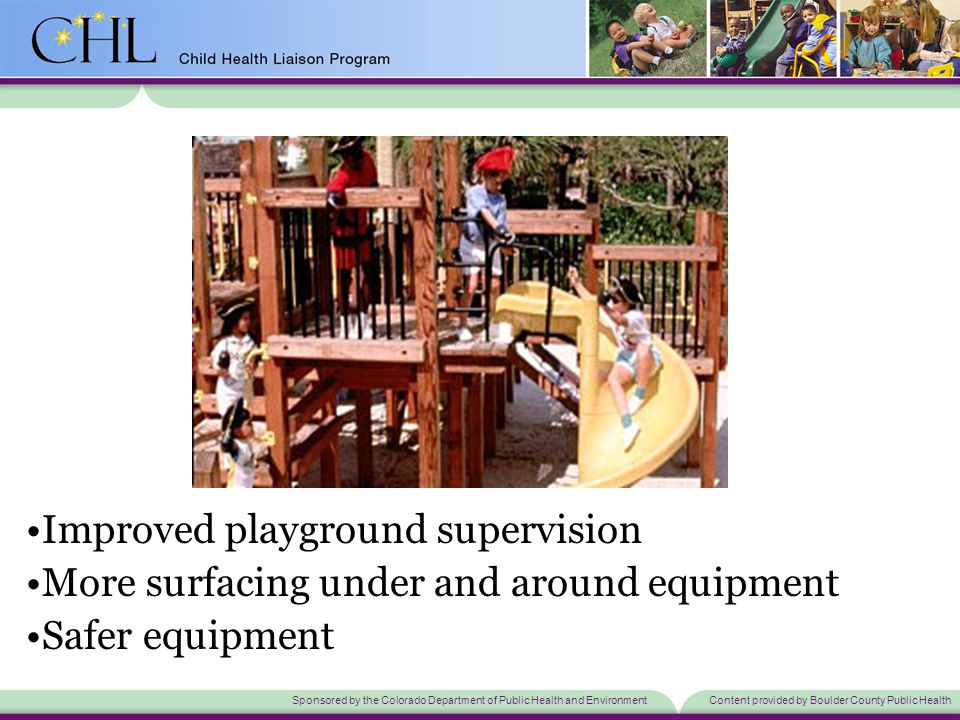 CHL Child Health Liaison Program

•Improved playground supervision
•More surfacing under and around equipment
•Safer equipment

Sponsored by the Colorado Department of Public Health and Environment Content provided by Boulder County Public Health